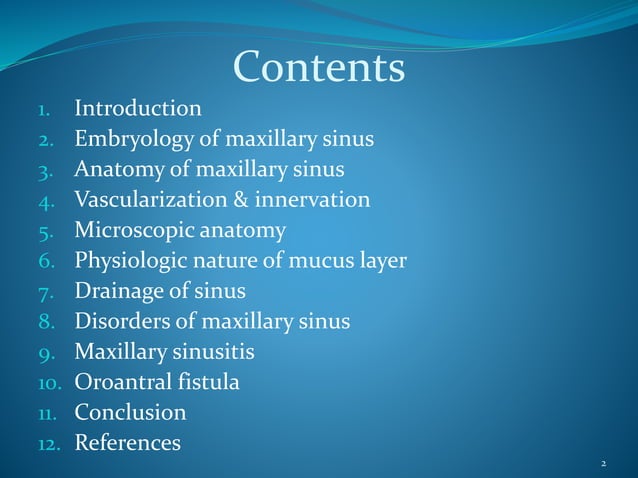 Contents

1. Introduction
2. Embryology of maxillary sinus
3. Anatomy of maxillary sinus
4. Vascularization & innervation
5. Microscopic anatomy
6. Physiologic nature of mucus layer
7. Drainage of sinus
8. Disorders of maxillary sinus
9. Maxillary sinusitis
10. Oroantral fistula
11. Conclusion
12. References

2